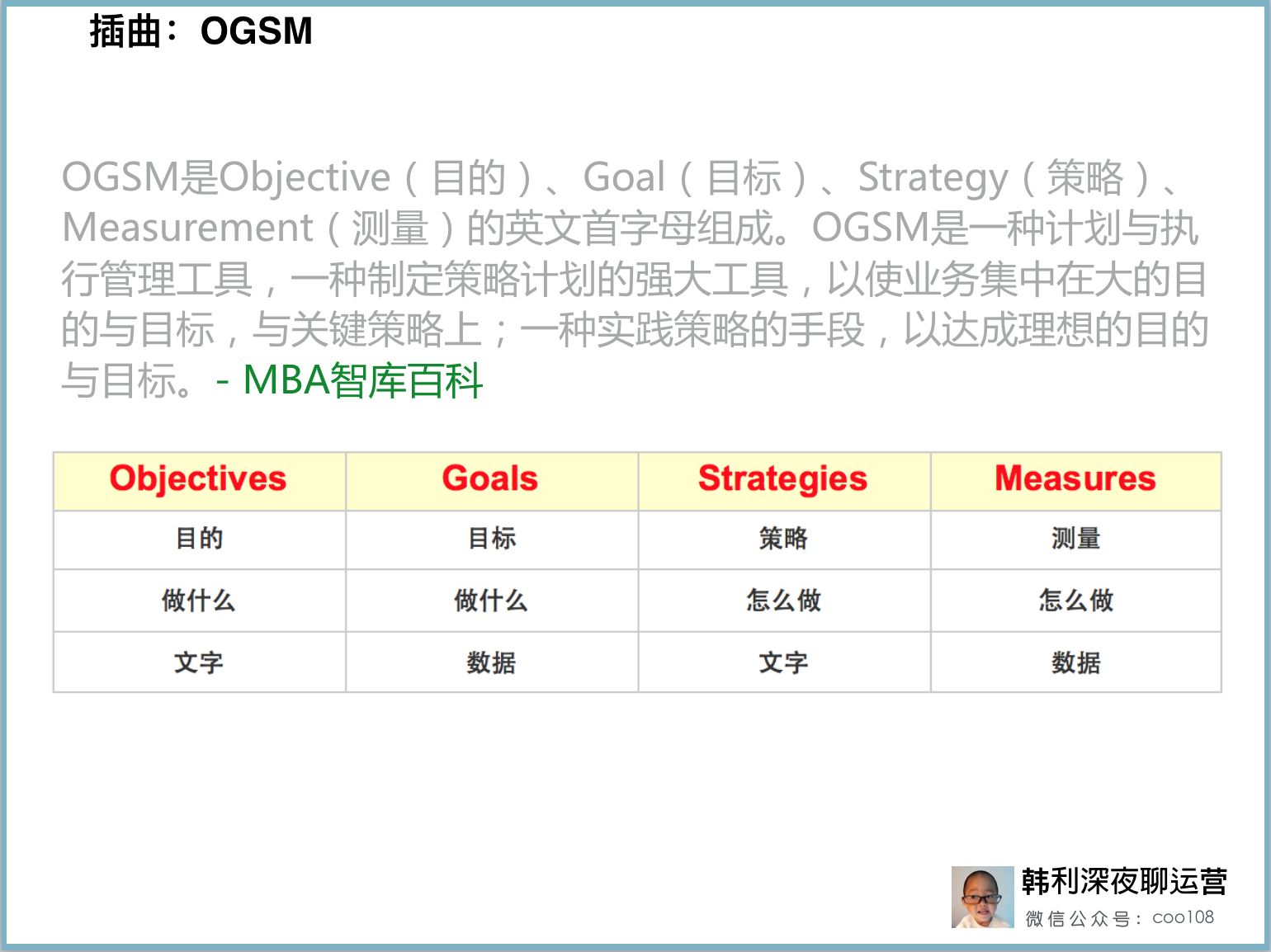 插曲：OGSM

OGSM是Objective（目的）、Goal（目标）、Strategy（策略）、Measurement（测量）的英文首字母组成。OGSM是一种计划与执行管理工具，一种制定策略计划的强大工具，以使业务集中在大的目的与目标，与关键策略上；一种实践策略的手段，以达成理想的目的与目标。- MBA智库百科

| Objectives | Goals | Strategies | Measures |
|---|---|---|---|
| 目的 | 目标 | 策略 | 测量 |
| 做什么 | 做什么 | 怎么做 | 怎么做 |
| 文字 | 数据 | 文字 | 数据 |

韩利深夜聊运营
微信公众号：coo108